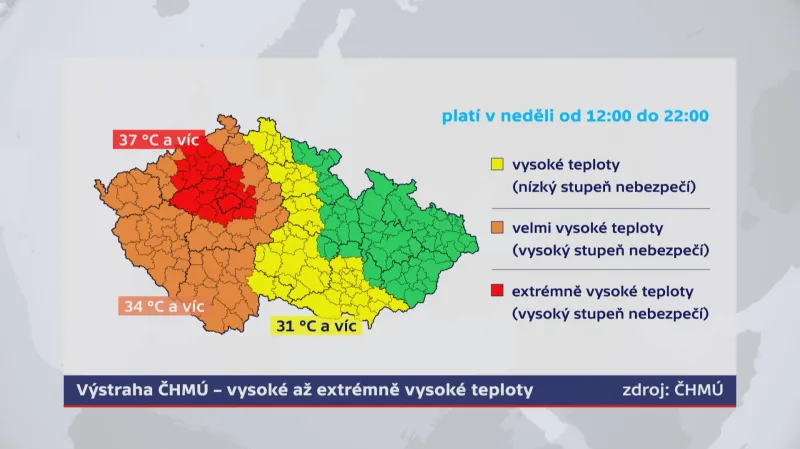 platí v neděli od 12:00 do 22:00

37 °C a víc

34 °C a víc

31 °C a víc

vysoké teploty
(nízký stupeň nebezpečí)

velmi vysoké teploty
(vysoký stupeň nebezpečí)

extrémně vysoké teploty
(vysoký stupeň nebezpečí)

Výstraha ČHMÚ – vysoké až extrémně vysoké teploty

zdroj: ČHMÚ